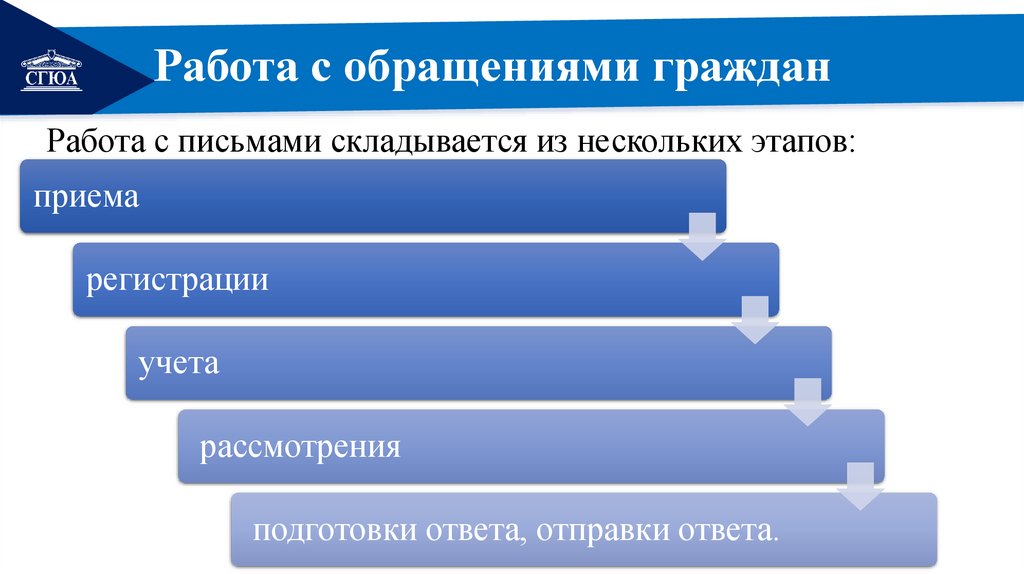 СГЮА

Работа с обращениями граждан

Работа с письмами складывается из нескольких этапов:

приема

регистрации

учета

рассмотрения

подготовки ответа, отправки ответа.